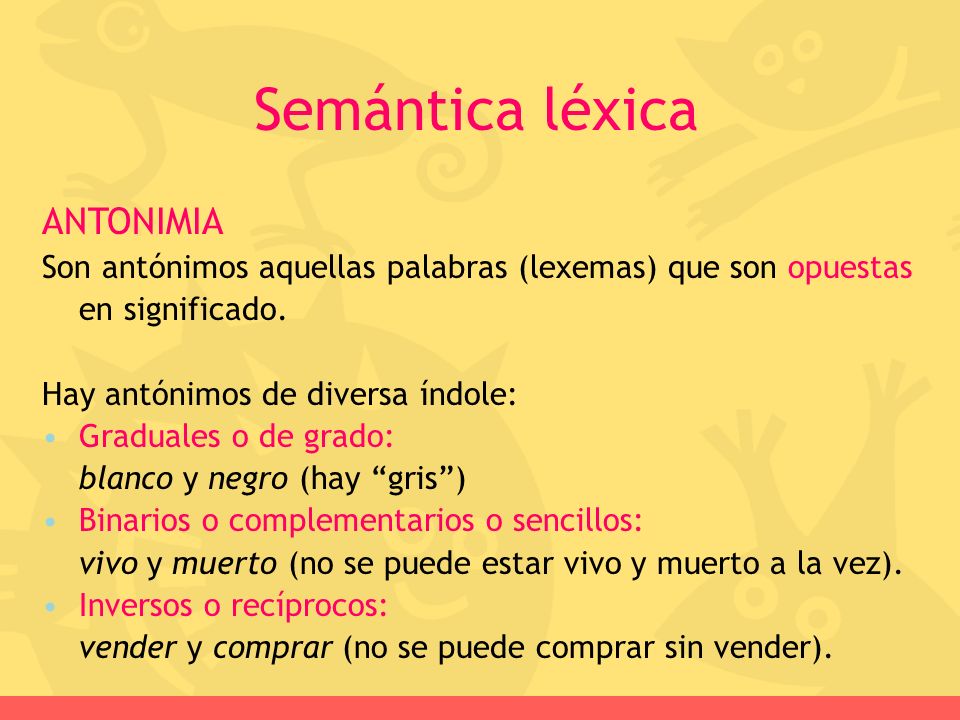 Semántica léxica

ANTONIMIA
Son antónimos aquellas palabras (lexemas) que son opuestas en significado.

Hay antónimos de diversa índole:
• Graduales o de grado:
blanco y negro (hay “gris”)
• Binarios o complementarios o sencillos:
vivo y muerto (no se puede estar vivo y muerto a la vez).
• Inversos o recíprocos:
vender y comprar (no se puede comprar sin vender).